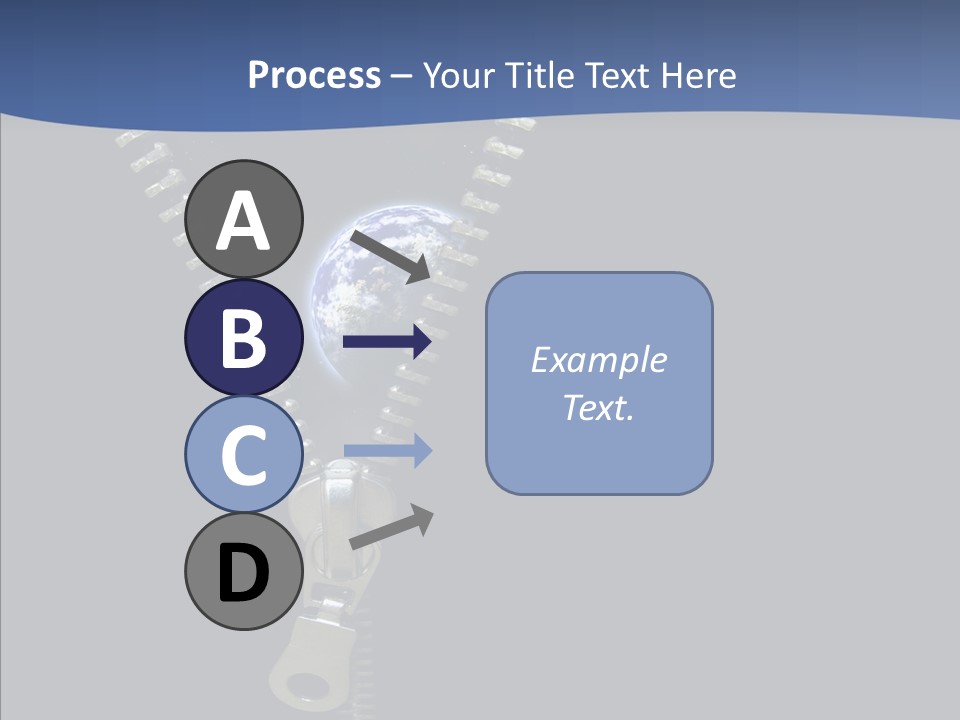 Process – Your Title Text Here

A

B

C

D

Example Text.